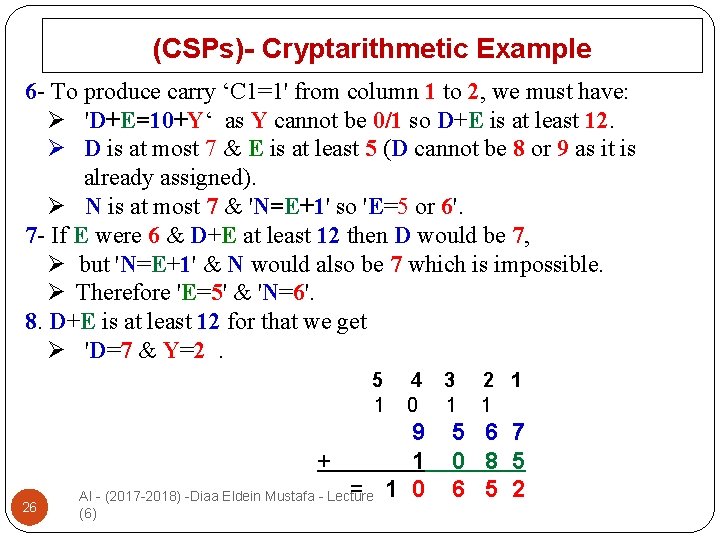 (CSPs)- Cryptarithmetic Example

6- To produce carry ‘C1=1' from column 1 to 2, we must have:

➢ 'D+E=10+Y‘ as Y cannot be 0/1 so D+E is at least 12.

➢ D is at most 7 & E is at least 5 (D cannot be 8 or 9 as it is already assigned).

➢ N is at most 7 & 'N=E+1' so 'E=5 or 6'.

7- If E were 6 & D+E at least 12 then D would be 7,

➢ but 'N=E+1' & N would also be 7 which is impossible.

➢ Therefore 'E=5' & 'N=6'.

8. D+E is at least 12 for that we get

➢ 'D=7 & Y=2 .

5 4 3 2 1
1 0 1 1
9 5 6 7
+ 1 0 8 5
= 1 0 6 5 2

26

AI - (2017-2018) -Diaa Eldein Mustafa - Lecture (6)